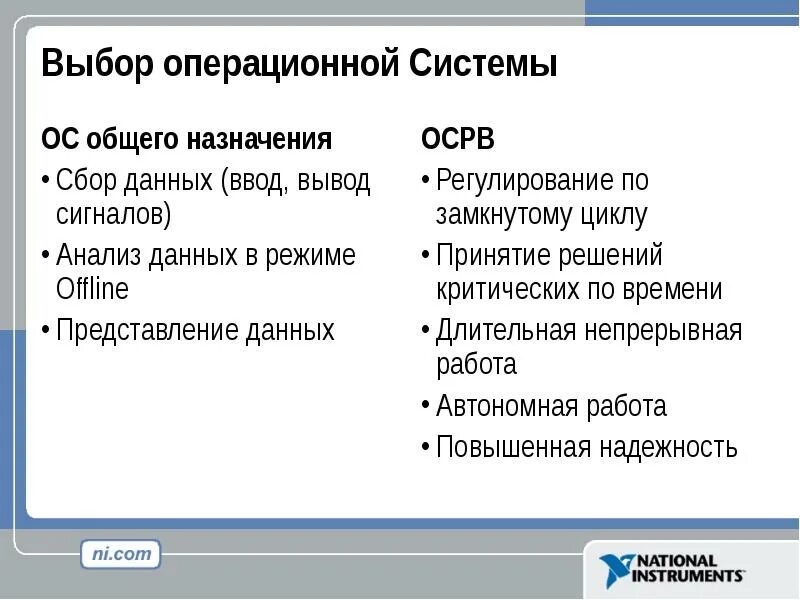 Выбор операционной Системы

ОС общего назначения

• Сбор данных (ввод, вывод сигналов)
• Анализ данных в режиме Offline
• Представление данных

ОСРВ

• Регулирование по замкнутому циклу
• Принятие решений критических по времени
• Длительная непрерывная работа
• Автономная работа
• Повышенная надежность

ni.com

NATIONAL INSTRUMENTS